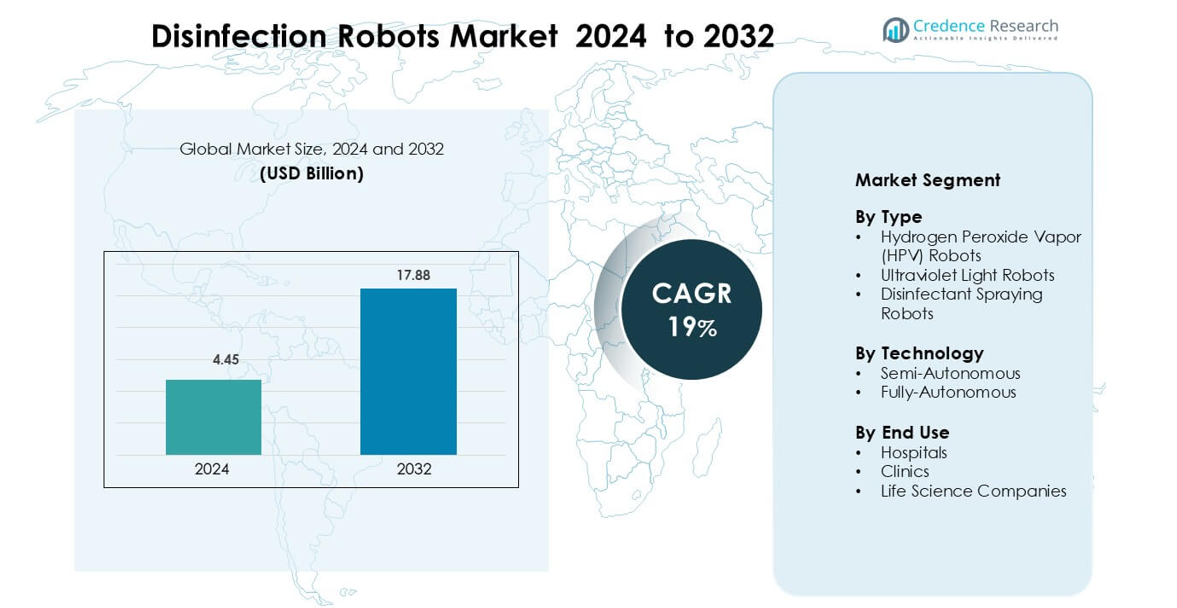 Disinfection Robots Market 2024 to 2032

Credence Research
Actionable Insights Delivered

Global Market Size, 2024 and 2032
(USD Billion)

4.45
17.88
2024
2032

CAGR
19%

Market Segment

By Type
• Hydrogen Peroxide Vapor (HPV) Robots
• Ultraviolet Light Robots
• Disinfectant Spraying Robots

By Technology
• Semi-Autonomous
• Fully-Autonomous

By End Use
• Hospitals
• Clinics
• Life Science Companies